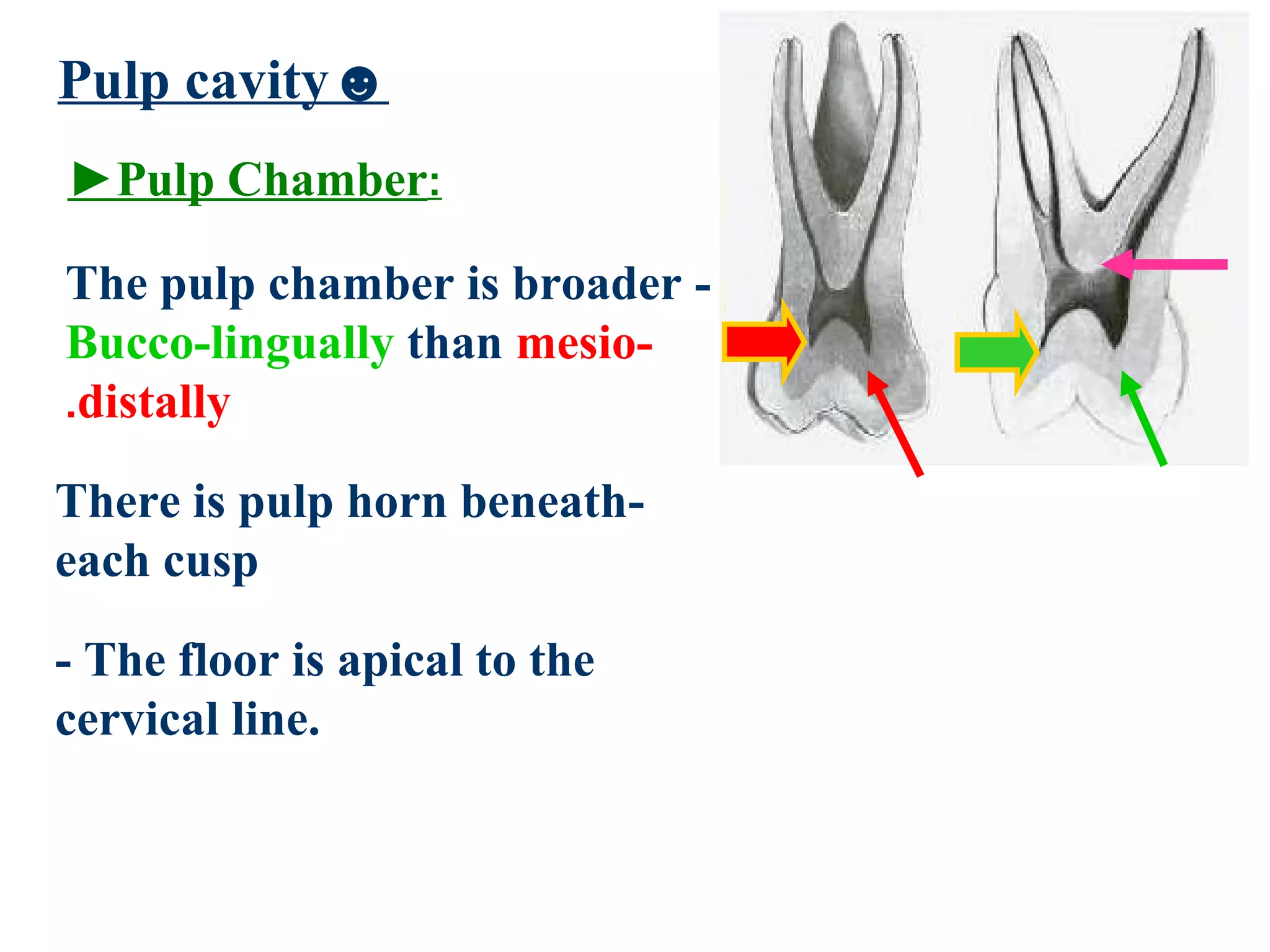 Pulp cavity ☻

►Pulp Chamber:

The pulp chamber is broader - Bucco-lingually than mesio- .distally

There is pulp horn beneath- each cusp

- The floor is apical to the cervical line.